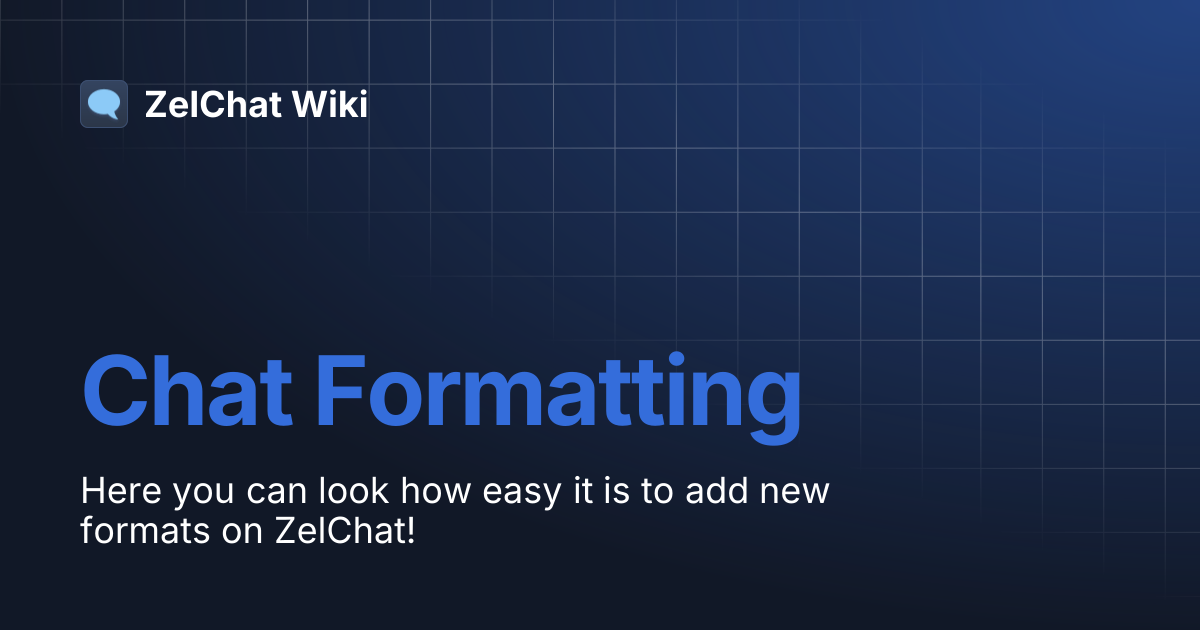 ZelChat Wiki

Chat Formatting

Here you can look how easy it is to add new formats on ZelChat!